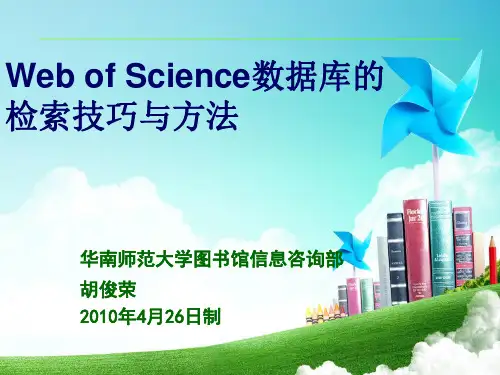 Web of Science数据库的检索技巧与方法

华南师范大学图书馆信息咨询部
胡俊荣
2010年4月26日制